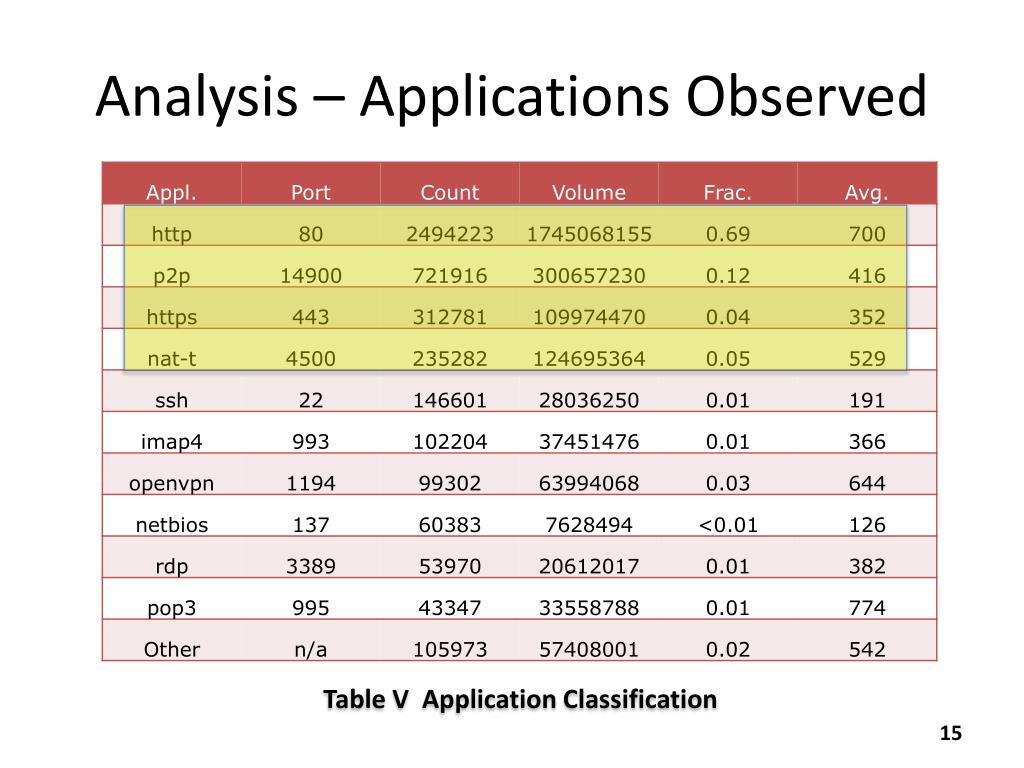 Analysis – Applications Observed

| Appl. | Port | Count | Volume | Frac. | Avg. |
|---|---|---|---|---|---|
| http | 80 | 2494223 | 1745068155 | 0.69 | 700 |
| p2p | 14900 | 721916 | 300657230 | 0.12 | 416 |
| https | 443 | 312781 | 109974470 | 0.04 | 352 |
| nat-t | 4500 | 235282 | 124695364 | 0.05 | 529 |
| ssh | 22 | 146601 | 28036250 | 0.01 | 191 |
| imap4 | 993 | 102204 | 37451476 | 0.01 | 366 |
| openvpn | 1194 | 99302 | 63994068 | 0.03 | 644 |
| netbios | 137 | 60383 | 7628494 | <0.01 | 126 |
| rdp | 3389 | 53970 | 20612017 | 0.01 | 382 |
| pop3 | 995 | 43347 | 33558788 | 0.01 | 774 |
| Other | n/a | 105973 | 57408001 | 0.02 | 542 |

Table V Application Classification

15